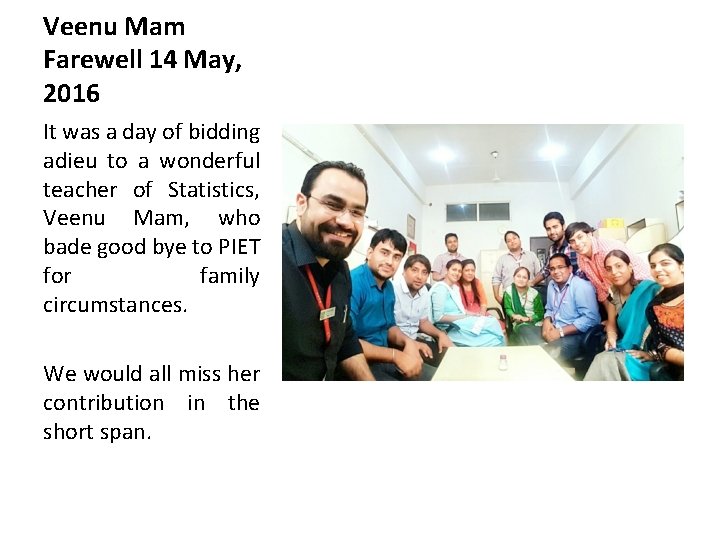 Veenu Mam Farewell 14 May, 2016

It was a day of bidding adieu to a wonderful teacher of Statistics, Veenu Mam, who bade good bye to PIET for family circumstances.

We would all miss her contribution in the short span.